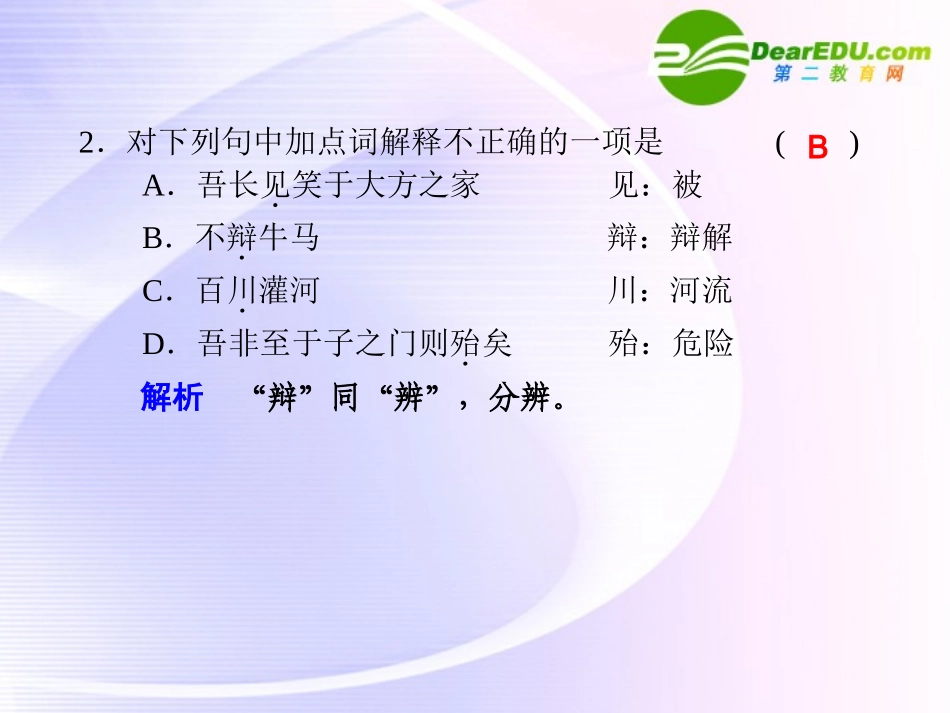 DearEDU.com
第二教育网

2．对下列句中加点词解释不正确的一项是　（ B ）

A．吾长见笑于大方之家　见：被

B．不辩牛马　辩：辩解

C．百川灌河　川：河流

D．吾非至于子之门则殆矣　殆：危险

解析　“辩”同“辨”，分辨。